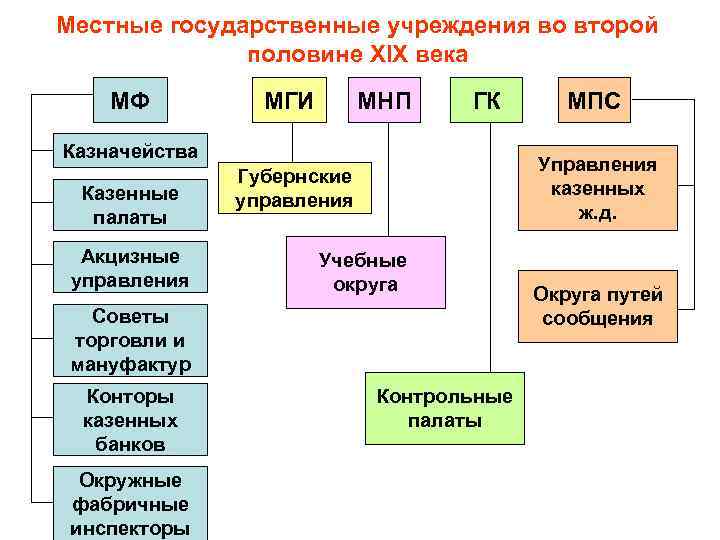 Местные государственные учреждения во второй половине XIX века

МФ

Казначейства

Казенные палаты

Акцизные управления

Советы торговли и мануфактур

Конторы казенных банков

Окружные фабричные инспекторы

МГИ

Губернские управления

МНП

Учебные округа

ГК

Контрольные палаты

МПС

Управления казенных ж.д.

Округа путей сообщения